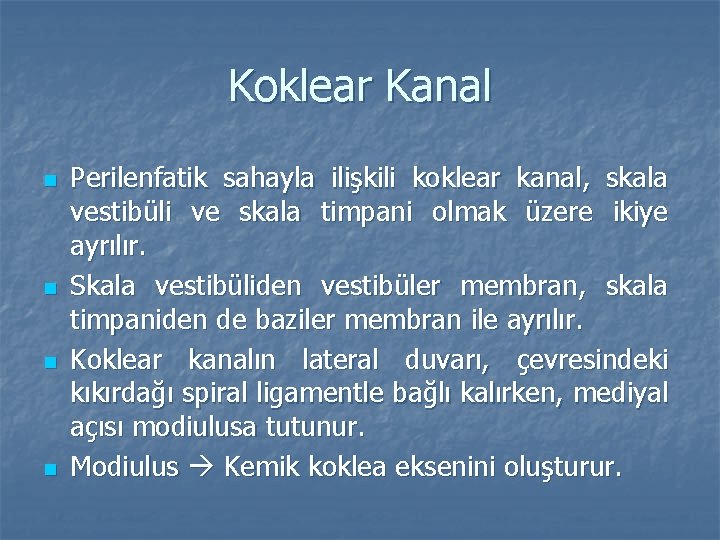 Koklear Kanal

Perilenfatik sahayla ilişkili koklear kanal, skala vestibüli ve skala timpani olmak üzere ikiye ayrılır.

Skala vestibüliden vestibüler membran, skala timpaniden de baziler membran ile ayrılır.

Koklear kanalın lateral duvarı, çevresindeki kıkırdağı spiral ligamentle bağlı kalırken, mediyal açısı modiulusa tutunur.

Modiulus → Kemik koklea eksenini oluşturur.